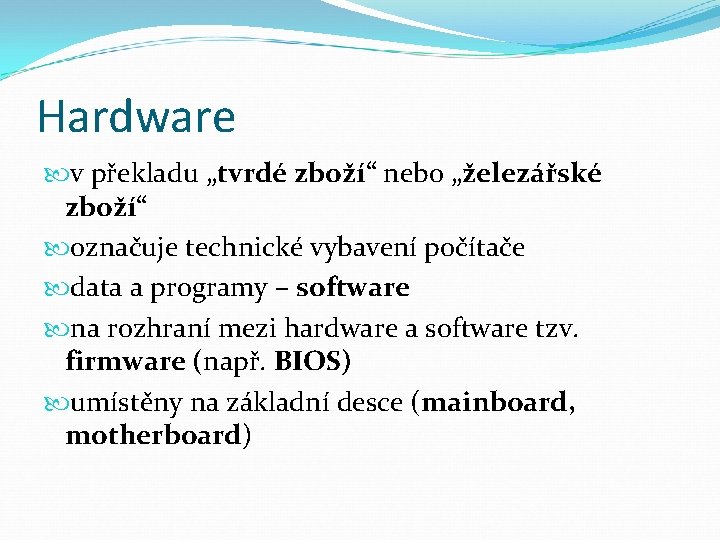 Hardware

v překladu „tvrdé zboží“ nebo „železářské zboží“

označuje technické vybavení počítače

data a programy – software

na rozhraní mezi hardware a software tzv. firmware (např. BIOS)

umístěny na základní desce (mainboard, motherboard)